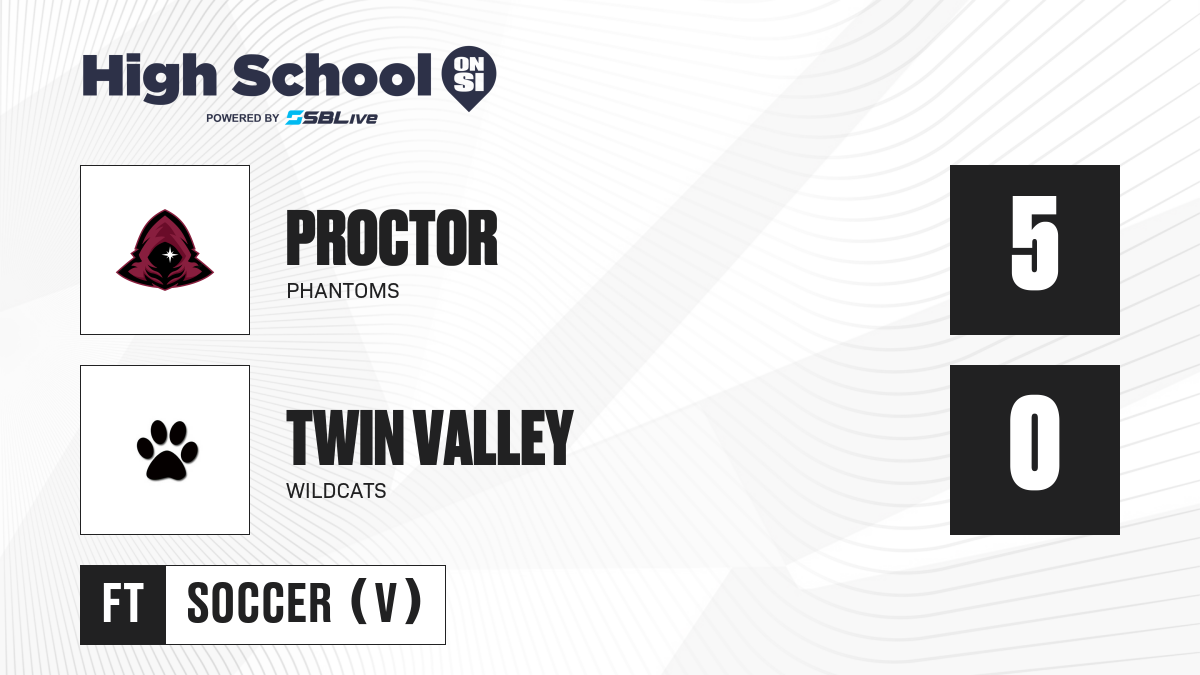 High School ON SI
POWERED BY SBLive

PROCTOR
PHANTOMS

5

TWIN VALLEY
WILDCATS

0

FT SOCCER (V)